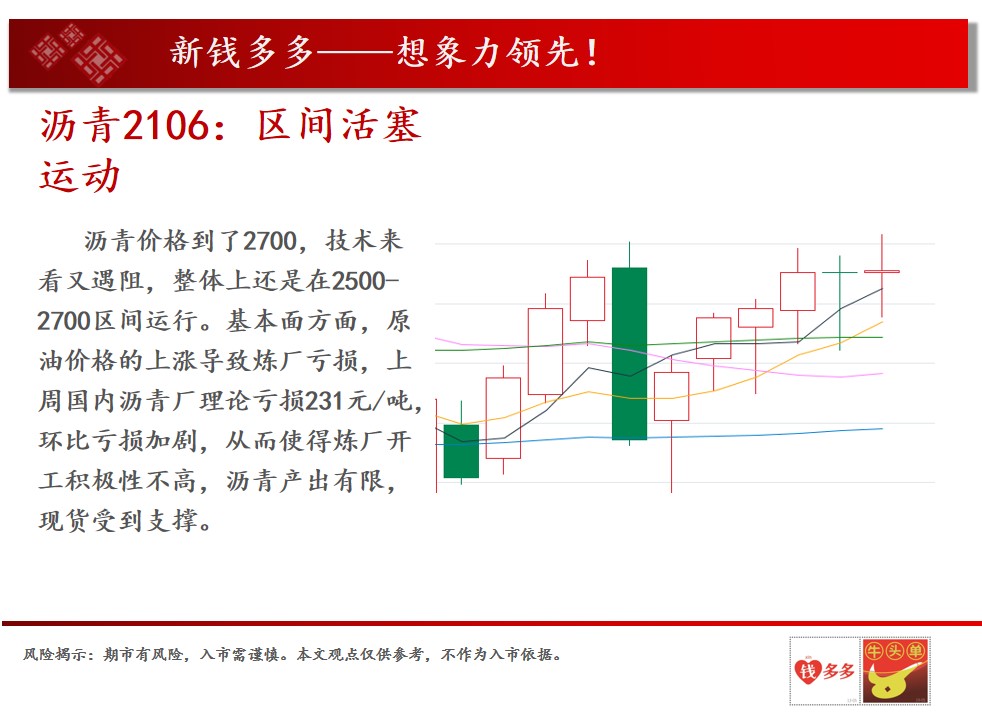 新钱多多——想象力领先！

沥青2106：区间活塞运动

沥青价格到了2700，技术来看又遇阻，整体上还是在2500-2700区间运行。基本面方面，原油价格的上涨导致炼厂亏损，上周国内沥青厂理论亏损231元/吨，环比亏损加剧，从而使得炼厂开工积极性不高，沥青产出有限，现货受到支撑。

风险揭示：期市有风险，入市需谨慎。本文观点仅供参考，不作为入市依据。

钱多多

牛头单